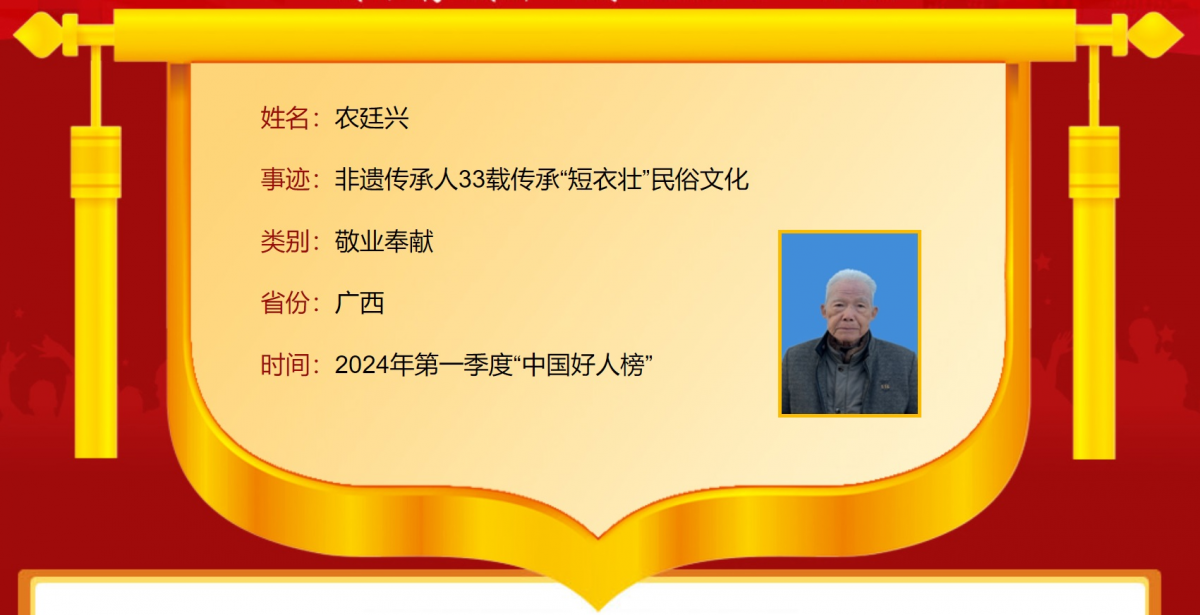 姓名：农廷兴

事迹：非遗传承人33载传承“短衣壮”民俗文化

类别：敬业奉献

省份：广西

时间：2024年第一季度“中国好人榜”